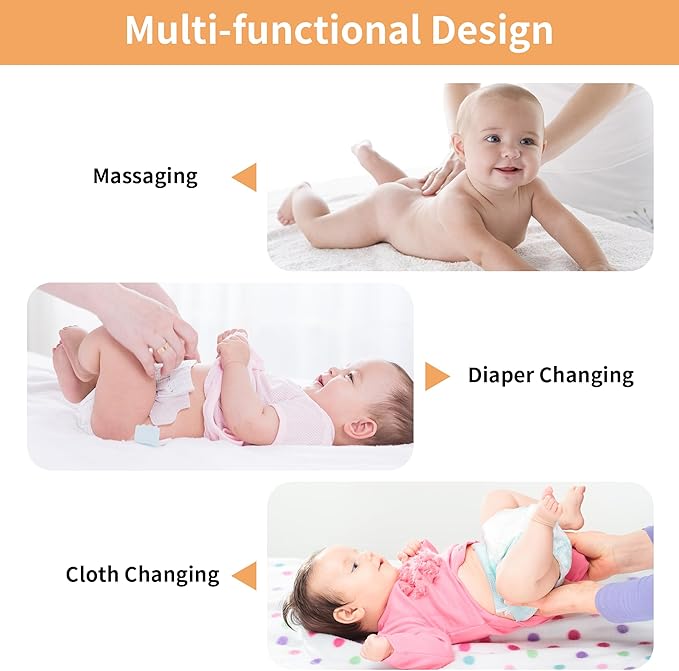 Multi-functional Design

Massaging

Diaper Changing

Cloth Changing